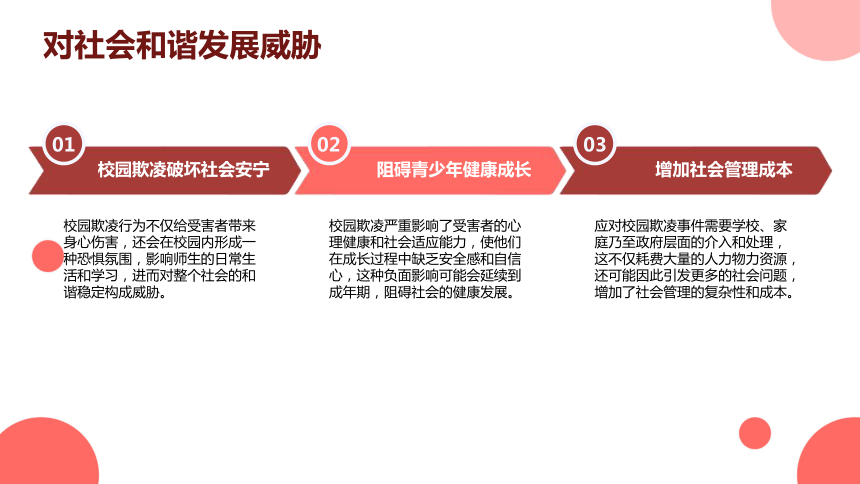 对社会和谐发展威胁

01
校园欺凌破坏社会安宁

校园欺凌行为不仅给受害者带来身心伤害，还会在校园内形成一种恐惧氛围，影响师生的日常生活和学习，进而对整个社会的和谐稳定构成威胁。

02
阻碍青少年健康成长

校园欺凌严重影响了受害者的心理健康和社会适应能力，使他们在成长过程中缺乏安全感和自信心，这种负面影响可能会延续到成年期，阻碍社会的健康发展。

03
增加社会管理成本

应对校园欺凌事件需要学校、家庭乃至政府层面的介入和处理，这不仅耗费大量的人力物力资源，还可能因此引发更多的社会问题，增加了社会管理的复杂性和成本。